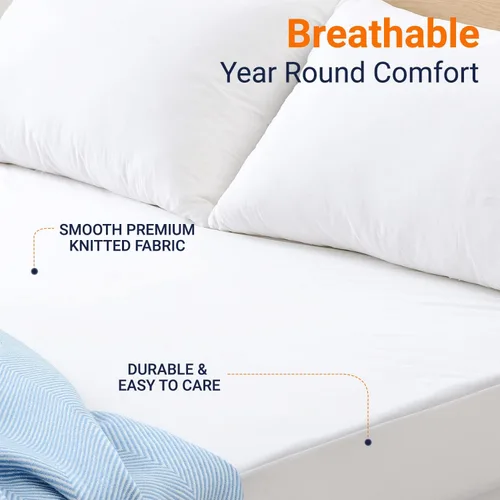 Breathable
Year Round Comfort

SMOOTH PREMIUM
KNITTED FABRIC

DURABLE &
EASY TO CARE